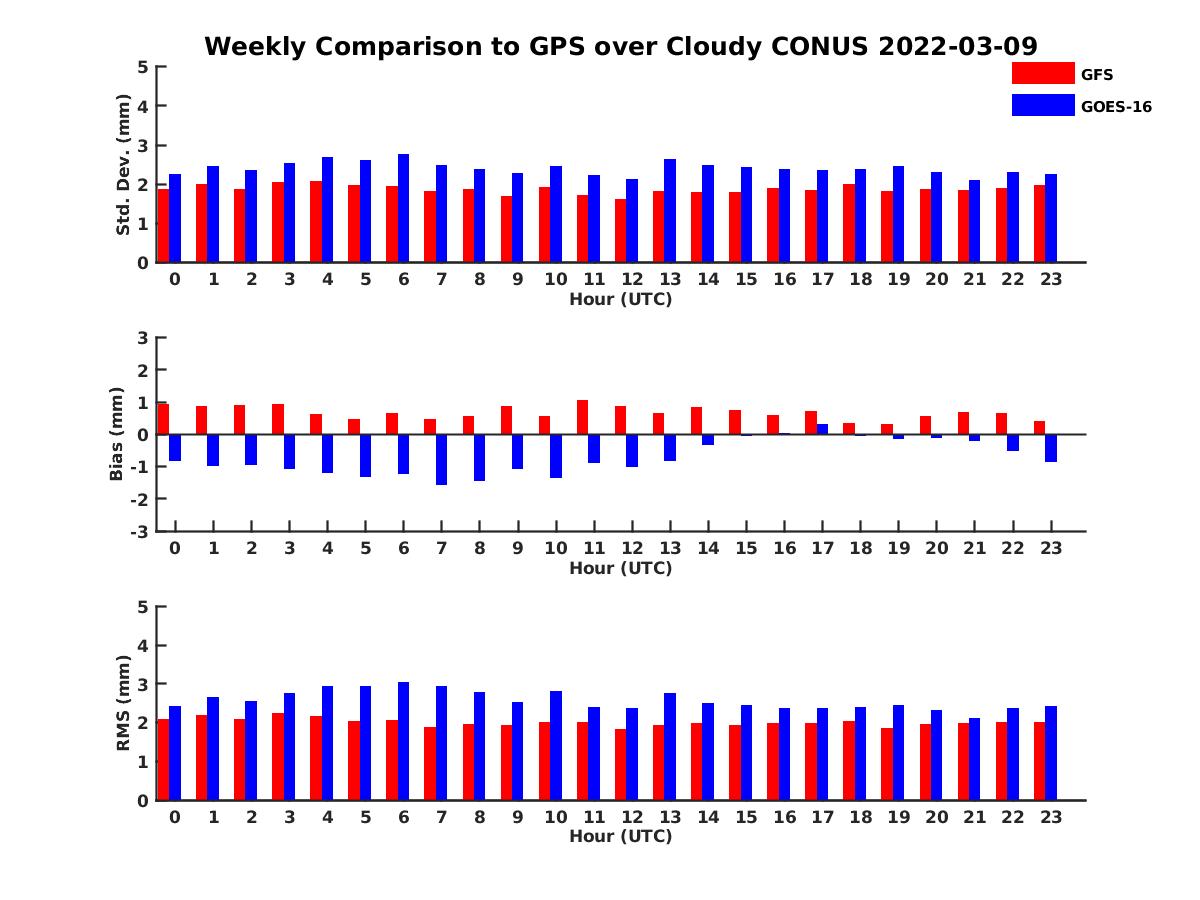 Weekly Comparison to GPS over Cloudy CONUS 2022-03-09

GFS
GOES-16

Std. Dev. (mm)
5
4
3
2
1
0
0 1 2 3 4 5 6 7 8 9 10 11 12 13 14 15 16 17 18 19 20 21 22 23
Hour (UTC)

Bias (mm)
3
2
1
0
-1
-2
-3
0 1 2 3 4 5 6 7 8 9 10 11 12 13 14 15 16 17 18 19 20 21 22 23
Hour (UTC)

RMS (mm)
5
4
3
2
1
0
0 1 2 3 4 5 6 7 8 9 10 11 12 13 14 15 16 17 18 19 20 21 22 23
Hour (UTC)